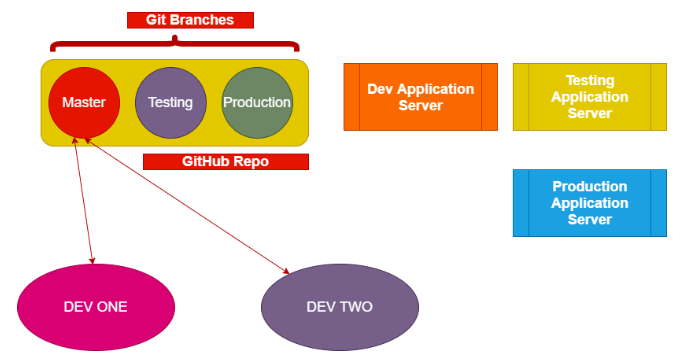 Git Branches

Master

Testing

Production

GitHub Repo

Dev Application Server

Testing Application Server

Production Application Server

DEV ONE

DEV TWO